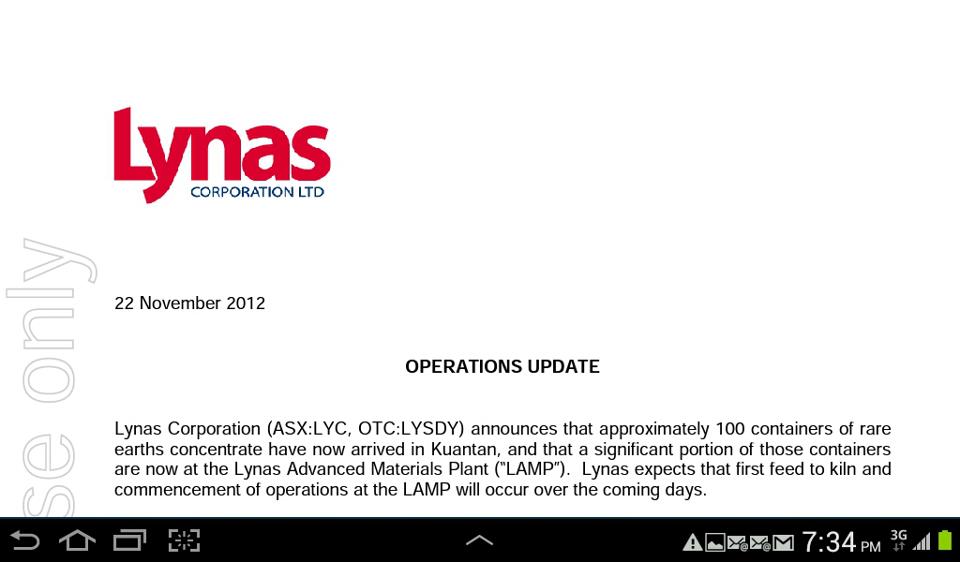 Lynas
CORPORATION LTD

se only

22 November 2012

OPERATIONS UPDATE

Lynas Corporation (ASX:LYC, OTC:LYSDY) announces that approximately 100 containers of rare earths concentrate have now arrived in Kuantan, and that a significant portion of those containers are now at the Lynas Advanced Materials Plant ("LAMP"). Lynas expects that first feed to kiln and commencement of operations at the LAMP will occur over the coming days.

7:34 PM 3G